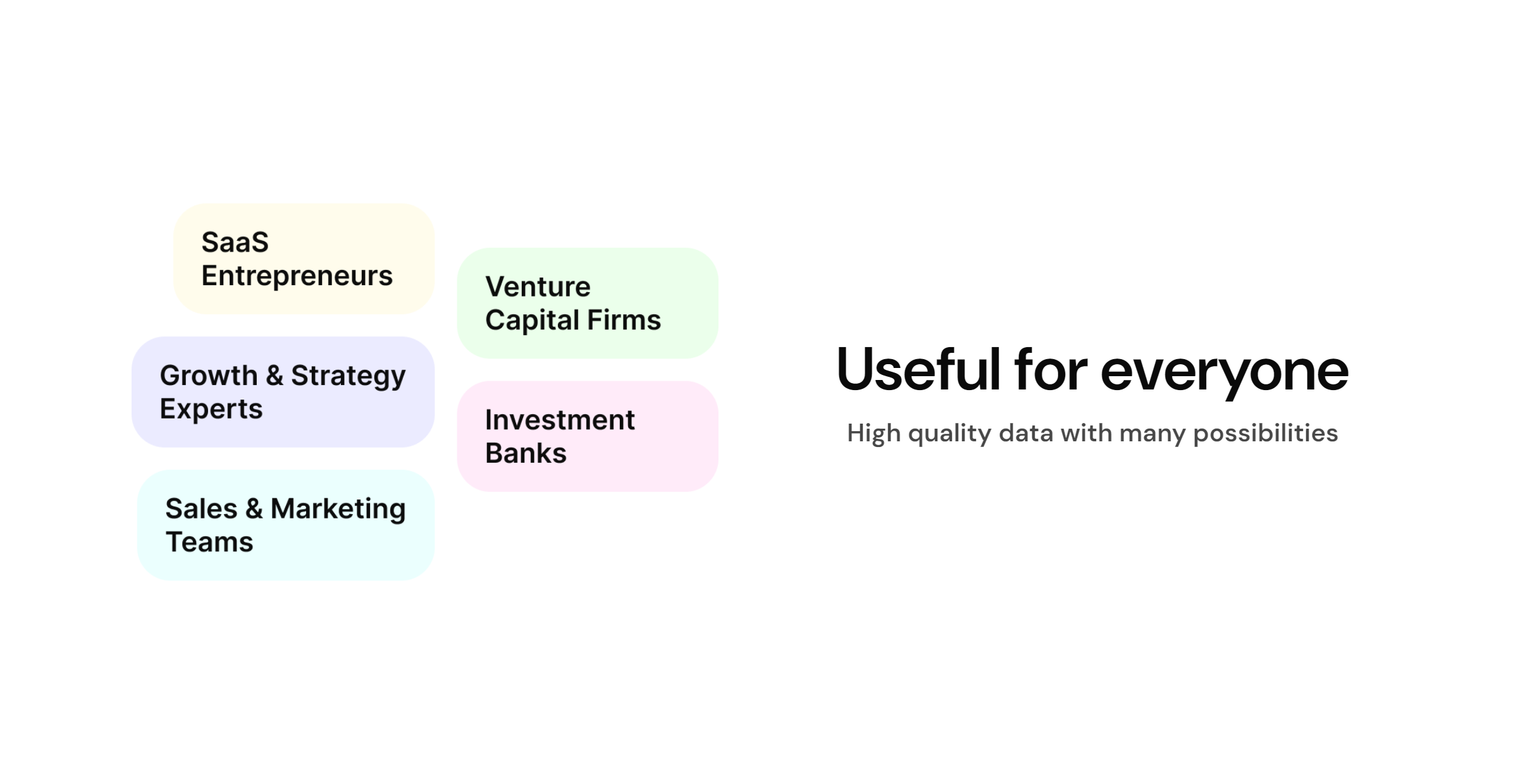 SaaS Entrepreneurs

Growth & Strategy Experts

Sales & Marketing Teams

Venture Capital Firms

Investment Banks

Useful for everyone

High quality data with many possibilities